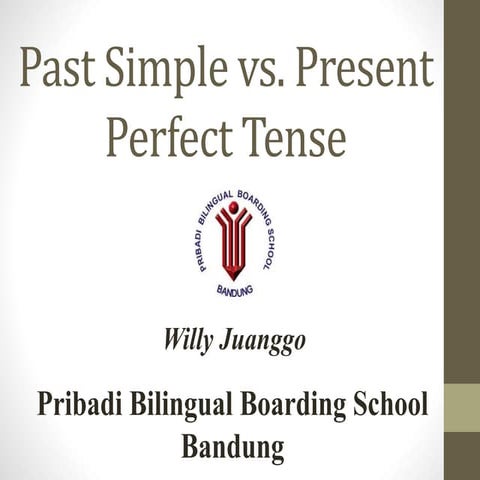 Past Simple vs. Present Perfect Tense

PRIBADI BILINGUAL BOARDING SCHOOL
BANDUNG

Willy Juanggo

Pribadi Bilingual Boarding School
Bandung